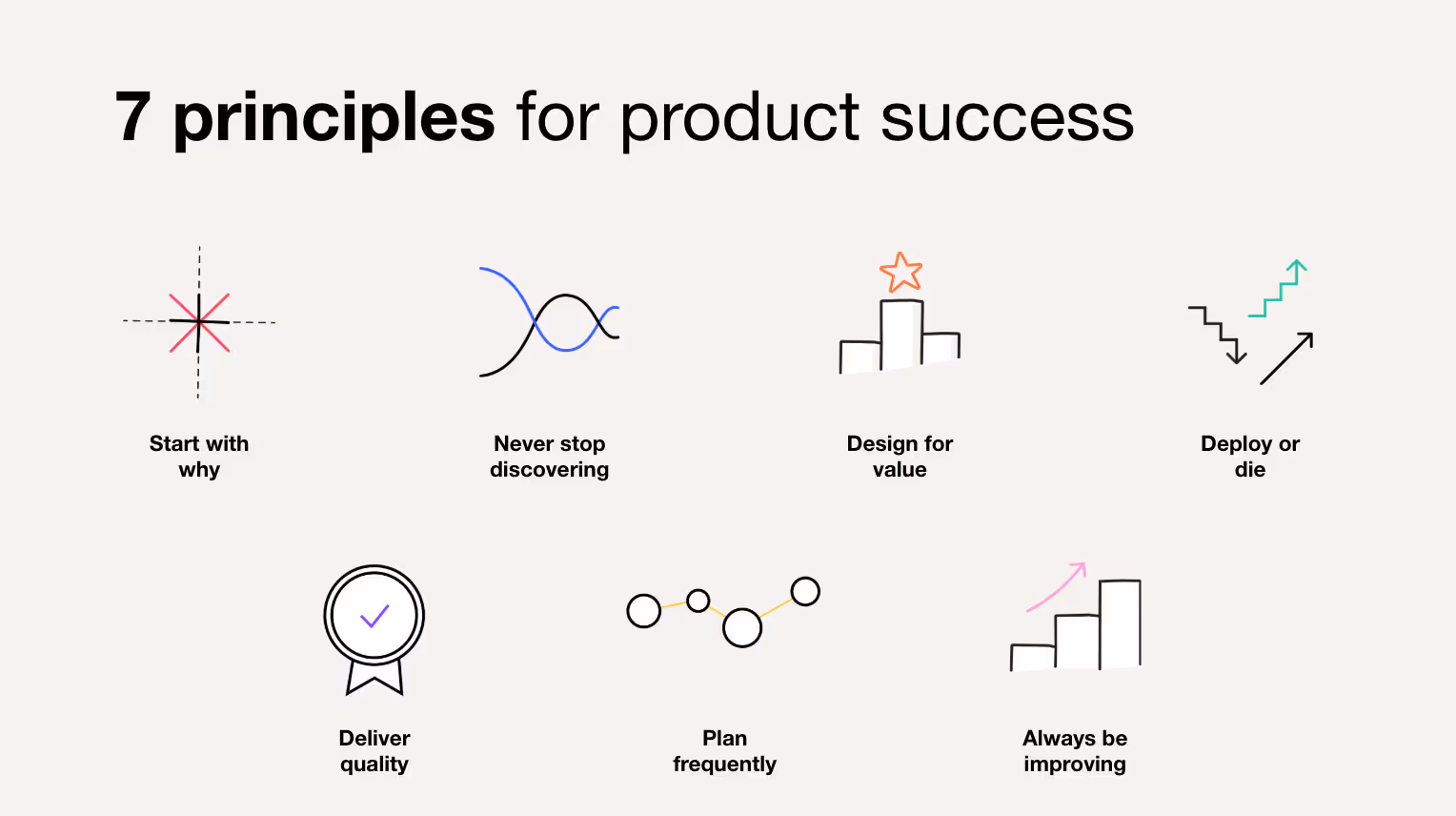 7 principles for product success

Start with why

Never stop discovering

Design for value

Deploy or die

Deliver quality

Plan frequently

Always be improving